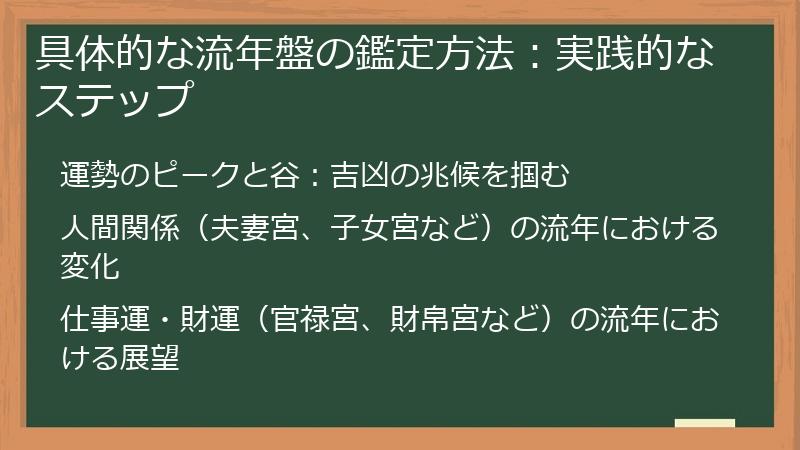 具体的な流年盤の鑑定方法：実践的なステップ

運勢のピークと谷：吉凶の兆候を掴む

人間関係（夫妻宮、子女宮など）の流年における変化

仕事運・財運（官禄宮、財帛宮など）の流年における展望